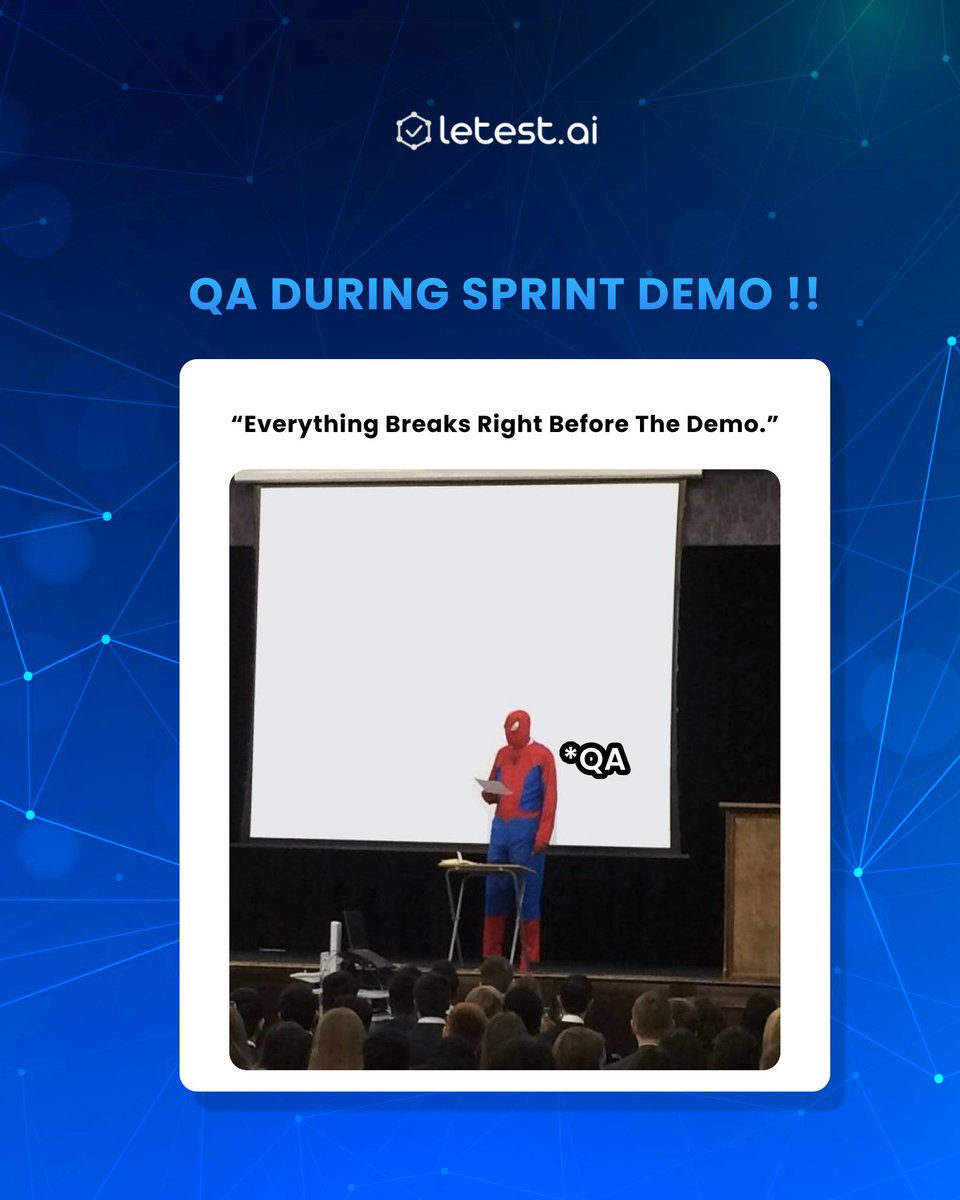 letest.ai

QA DURING SPRINT DEMO !!

“Everything Breaks Right Before The Demo.”

*QA